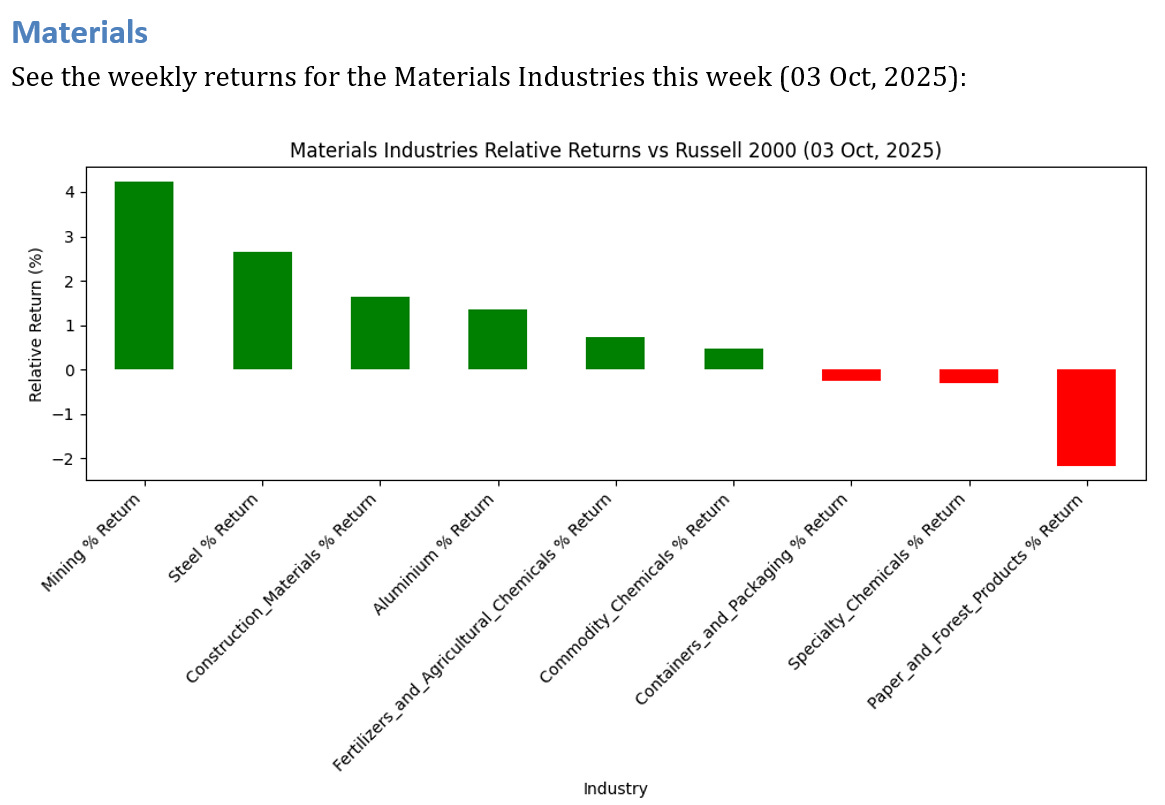 Materials

See the weekly returns for the Materials Industries this week (03 Oct, 2025):

Materials Industries Relative Returns vs Russell 2000 (03 Oct, 2025)

Relative Return (%)

4
3
2
1
0
−1
−2

Mining % Return
Steel % Return
Construction_Materials % Return
Aluminium % Return
Fertilizers_and_Agricultural_Chemicals % Return
Commodity_Chemicals % Return
Containers_and_Packaging % Return
Specialty_Chemicals % Return
Paper_and_Forest_Products % Return

Industry